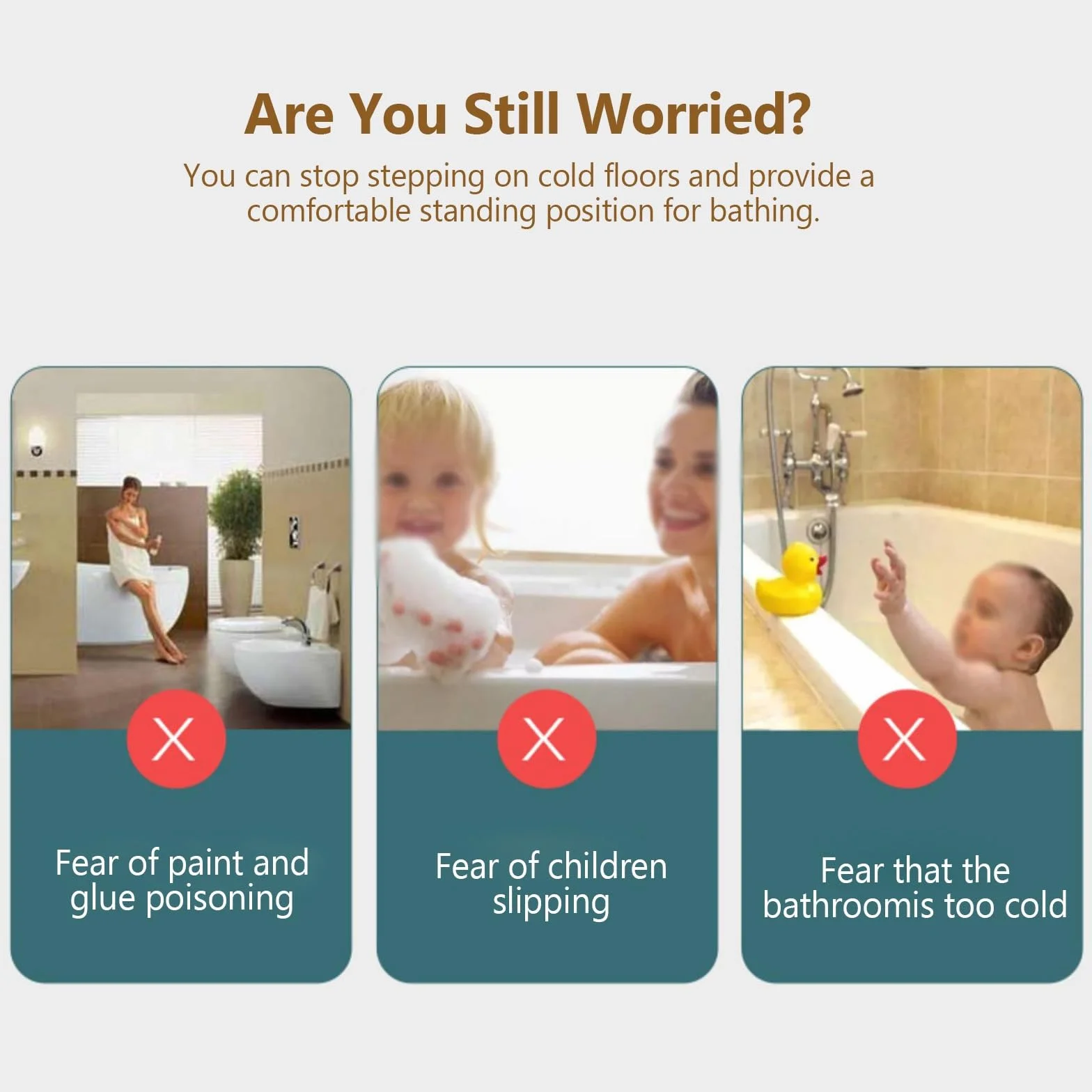 Are You Still Worried?

You can stop stepping on cold floors and provide a comfortable standing position for bathing.

Fear of paint and glue poisoning

Fear of children slipping

Fear that the bathroomis too cold